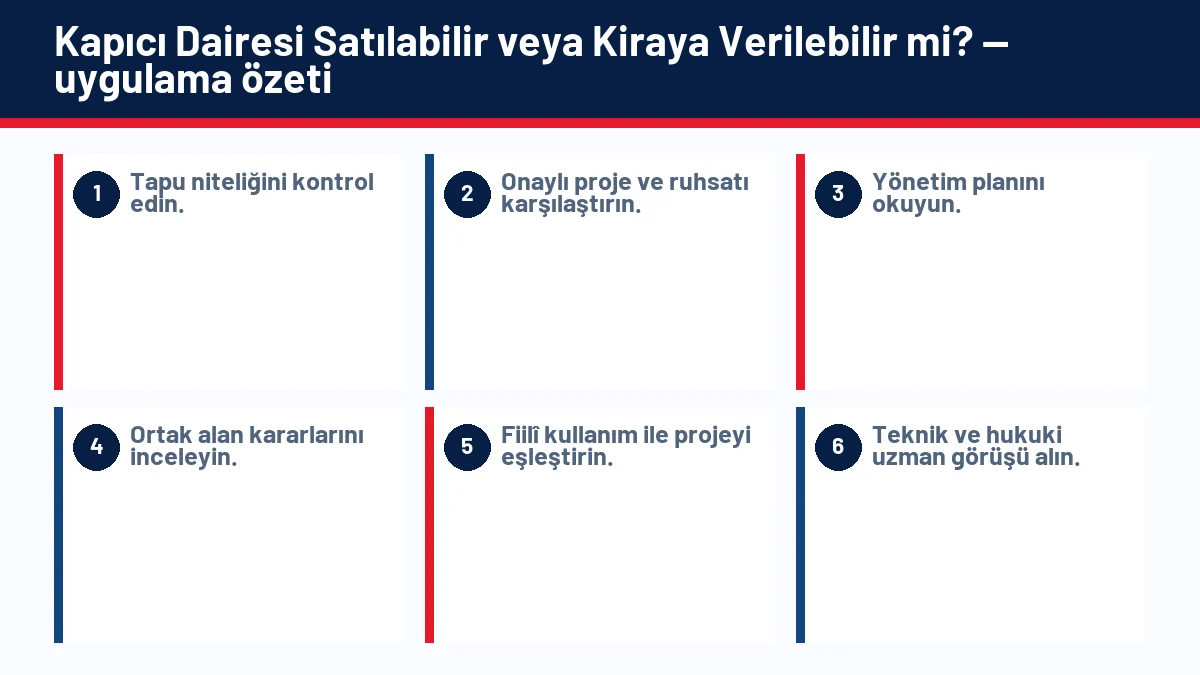 Kapıcı Dairesi Satılabilir veya Kiraya Verilebilir mi? — uygulama özeti

1 Tapu niteliğini kontrol edin.

2 Onaylı proje ve ruhsatı karşılaştırın.

3 Yönetim planını okuyun.

4 Ortak alan kararlarını inceleyin.

5 Fiilî kullanım ile projeyi eşleştirin.

6 Teknik ve hukuki uzman görüşü alın.